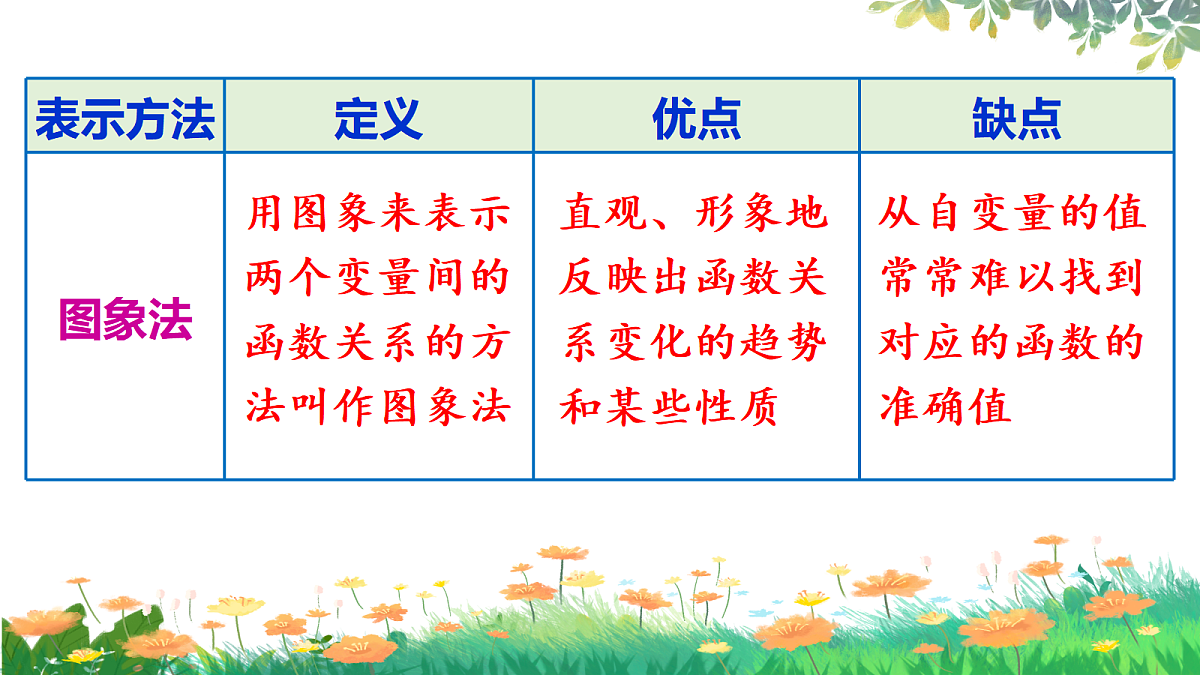 | 表示方法 | 定义 | 优点 | 缺点 |
|---|---|---|---|
| 图象法 | 用图象来表示两个变量间的函数关系的方法叫作图象法 | 直观、形象地反映出函数关系变化的趋势和某些性质 | 从自变量的值常常难以找到对应的函数的准确值 |